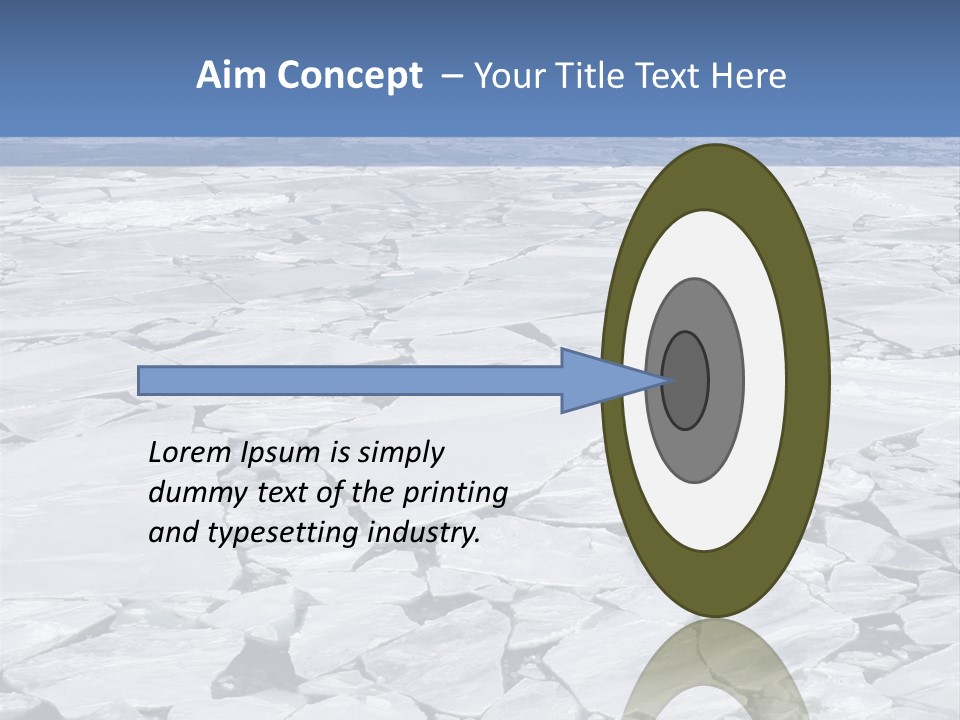 Aim Concept – Your Title Text Here

Lorem Ipsum is simply dummy text of the printing and typesetting industry.